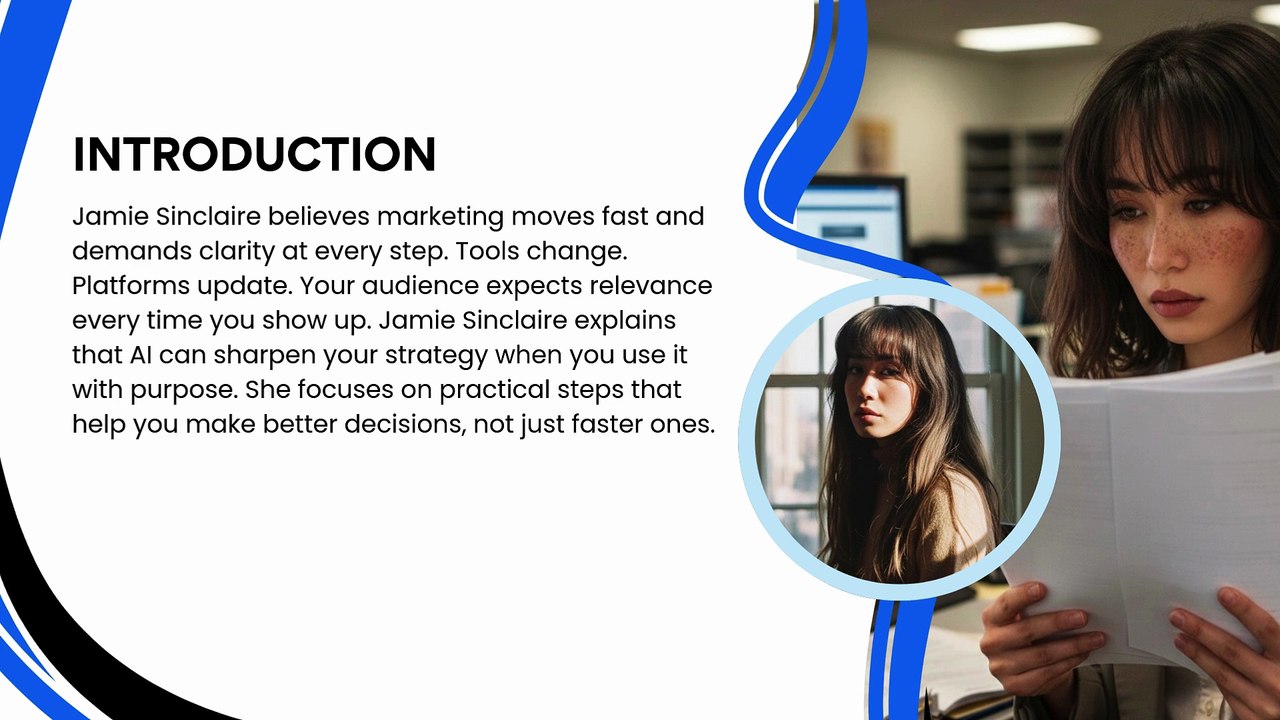 INTRODUCTION

Jamie Sinclaire believes marketing moves fast and demands clarity at every step. Tools change. Platforms update. Your audience expects relevance every time you show up. Jamie Sinclaire explains that AI can sharpen your strategy when you use it with purpose. She focuses on practical steps that help you make better decisions, not just faster ones.